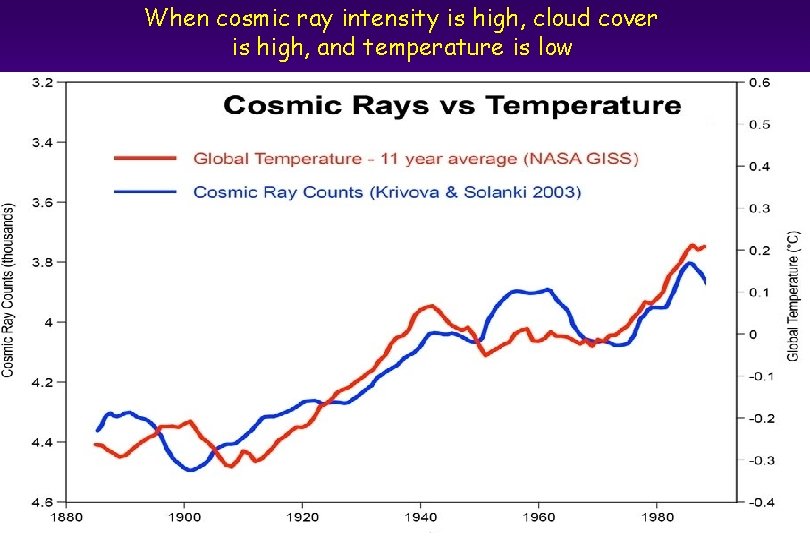 When cosmic ray intensity is high, cloud cover is high, and temperature is low

Cosmic Rays vs Temperature

Global Temperature - 11 year average (NASA GISS)

Cosmic Ray Counts (Krivova & Solanki 2003)

Cosmic Ray Counts (thousands)

3.2
3.4
3.6
3.8
4
4.2
4.4
4.6

Global Temperature (°C)

0.6
0.5
0.4
0.3
0.2
0.1
0
-0.1
-0.2
-0.3
-0.4

1880
1900
1920
1940
1960
1980